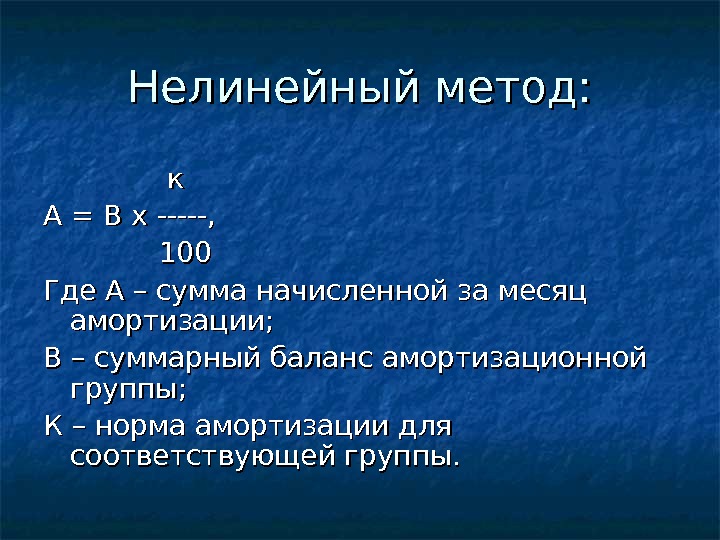 Нелинейный метод:

к
А = В х -----,
100

Где А – сумма начисленной за месяц амортизации;

В – суммарный баланс амортизационной группы;

К – норма амортизации для соответствующей группы.